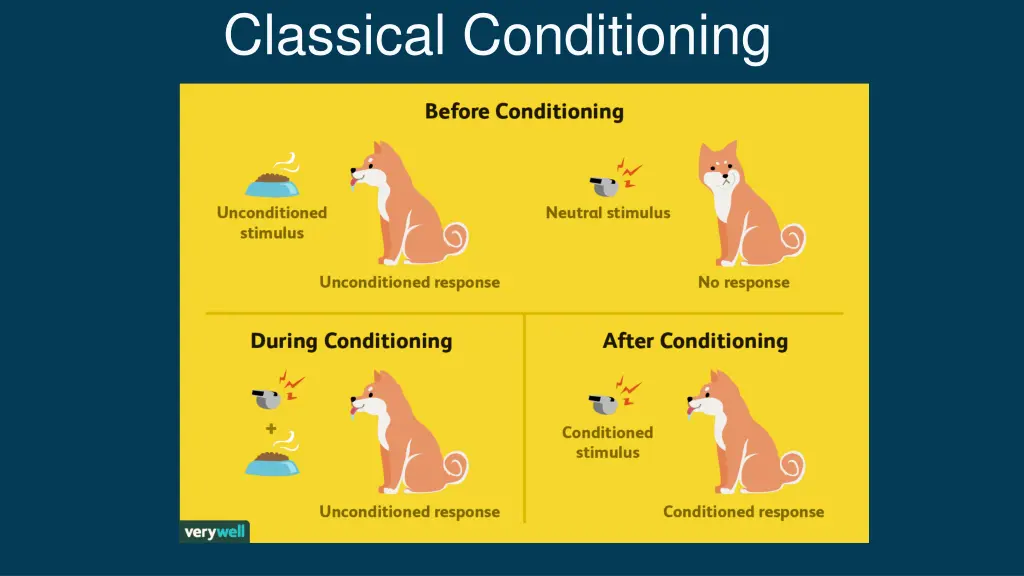 Classical Conditioning

Before Conditioning

Unconditioned stimulus

Unconditioned response

Neutral stimulus

No response

During Conditioning

+

Unconditioned response

After Conditioning

Conditioned stimulus

Conditioned response

verywell